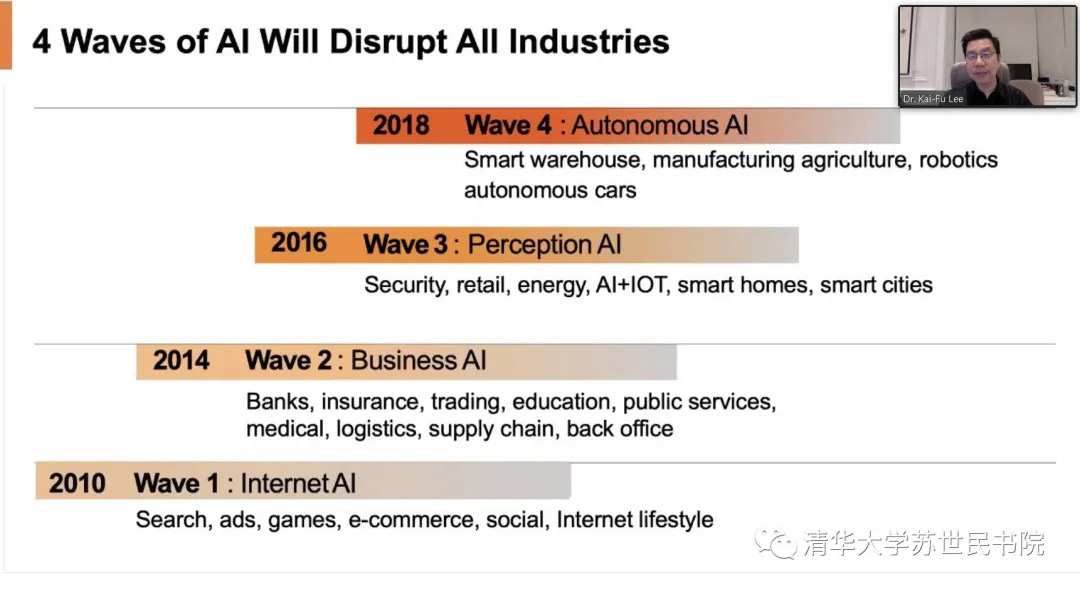 4 Waves of AI Will Disrupt All Industries

Dr. Kai-Fu Lee

2018 Wave 4 : Autonomous AI

Smart warehouse, manufacturing agriculture, robotics autonomous cars

2016 Wave 3 : Perception AI

Security, retail, energy, AI+IOT, smart homes, smart cities

2014 Wave 2 : Business AI

Banks, insurance, trading, education, public services, medical, logistics, supply chain, back office

2010 Wave 1 : Internet AI

Search, ads, games, e-commerce, social, Internet lifestyle

清华大学苏世民书院